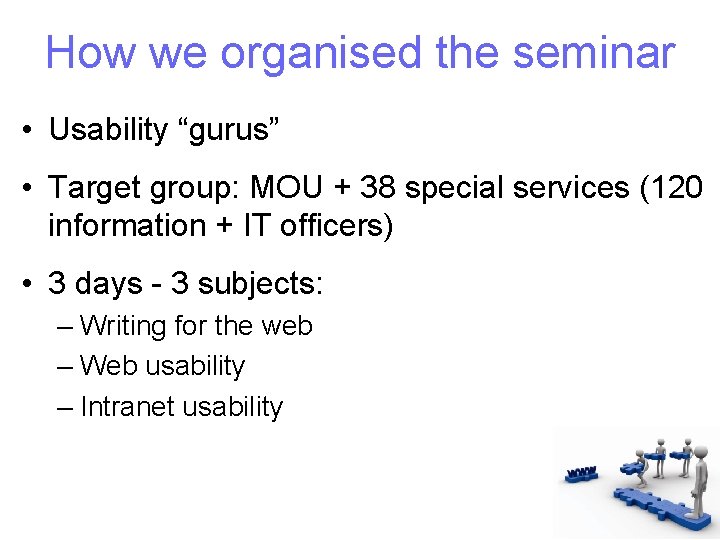 How we organised the seminar

• Usability “gurus”

• Target group: MOU + 38 special services (120 information + IT officers)

• 3 days - 3 subjects:
– Writing for the web
– Web usability
– Intranet usability

www